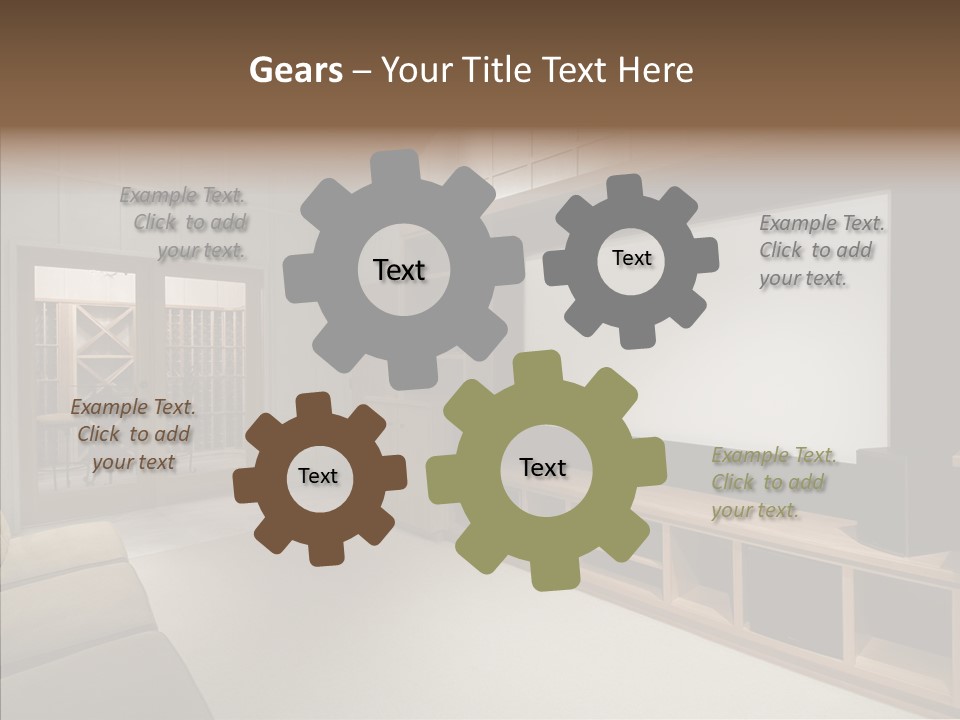 Gears – Your Title Text Here

Example Text. Click to add your text.

Text

Text

Example Text. Click to add your text.

Example Text. Click to add your text

Text

Text

Example Text. Click to add your text.